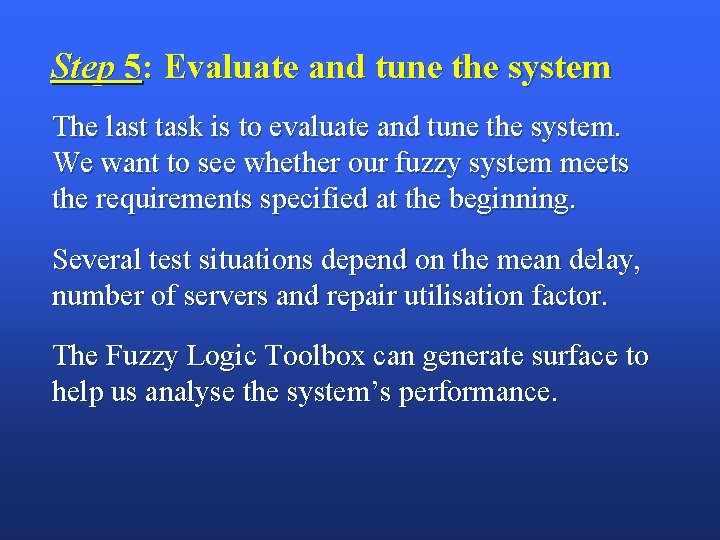 Step 5: Evaluate and tune the system

The last task is to evaluate and tune the system. We want to see whether our fuzzy system meets the requirements specified at the beginning.

Several test situations depend on the mean delay, number of servers and repair utilisation factor.

The Fuzzy Logic Toolbox can generate surface to help us analyse the system's performance.